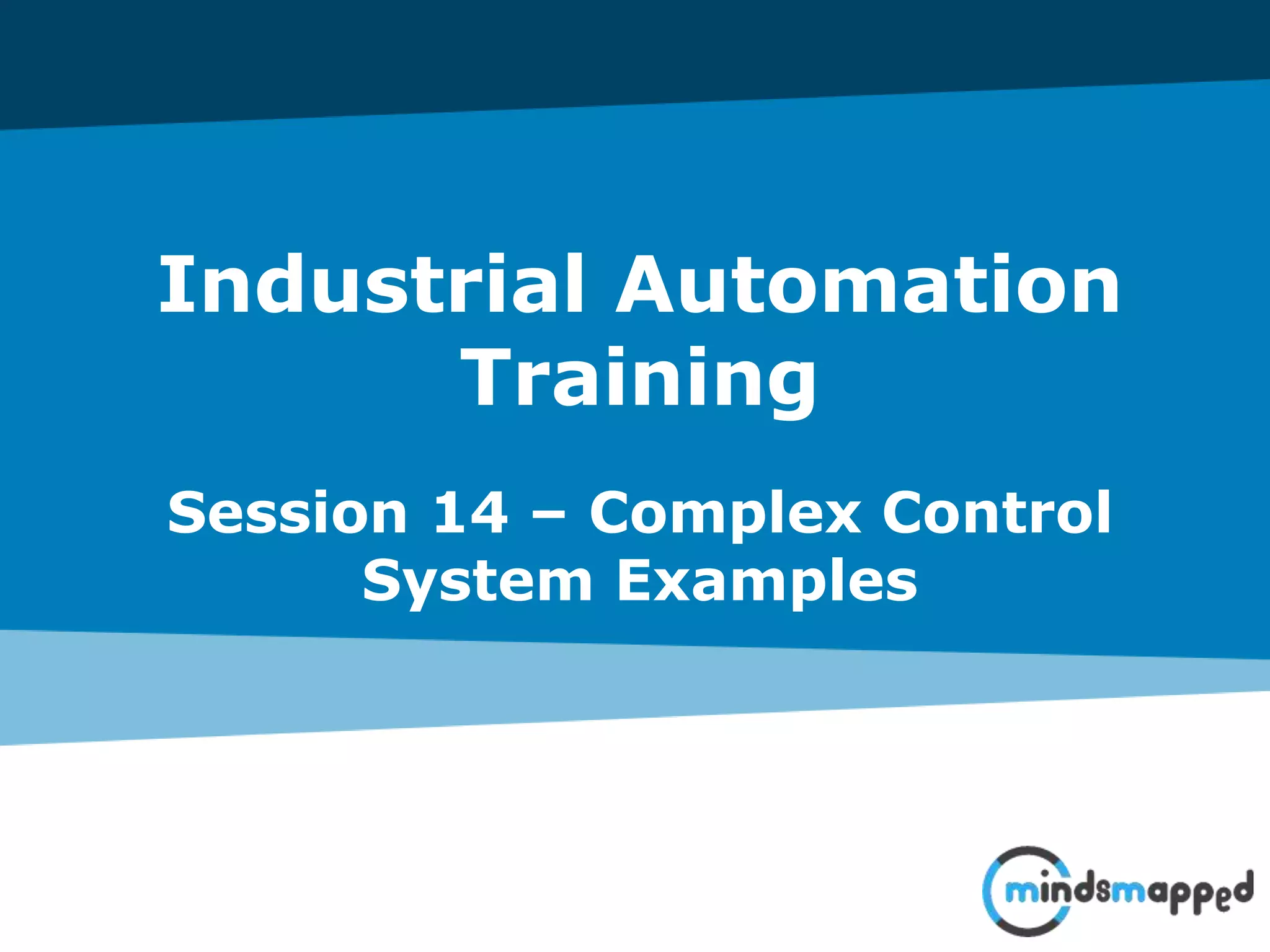 Industrial Automation Training

Session 14 – Complex Control System Examples

mindsmapped